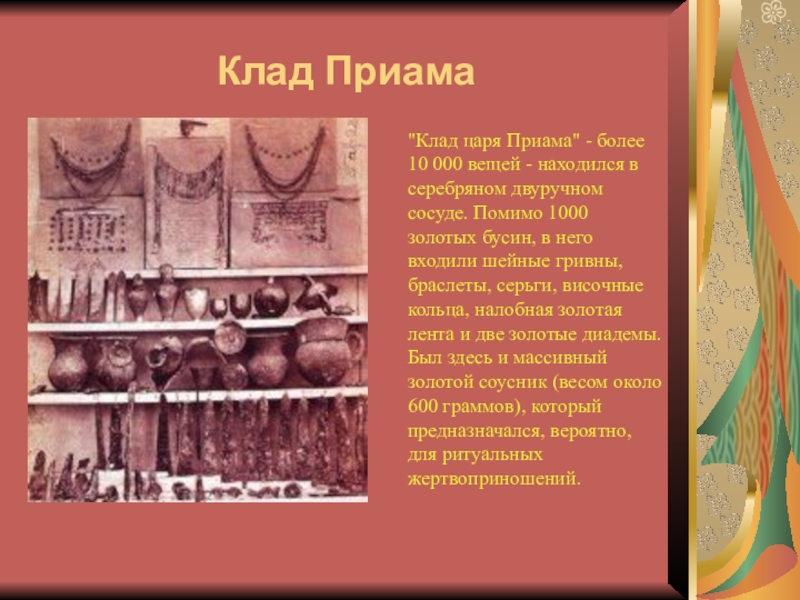 Клад Приама

"Клад царя Приама" - более 10 000 вещей - находился в серебряном двуручном сосуде. Помимо 1000 золотых бусин, в него входили шейные гривны, браслеты, серьги, височные кольца, налобная золотая лента и две золотые диадемы. Был здесь и массивный золотой соусник (весом около 600 граммов), который предназначался, вероятно, для ритуальных жертвоприношений.